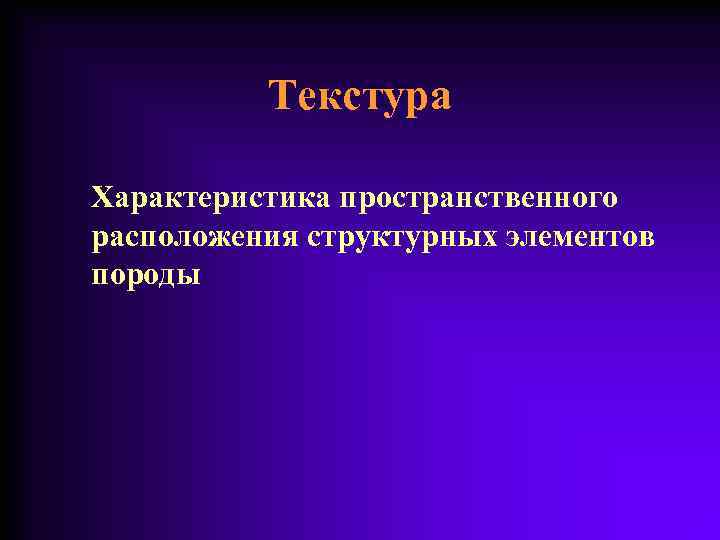 Текстура

Характеристика пространственного расположения структурных элементов породы